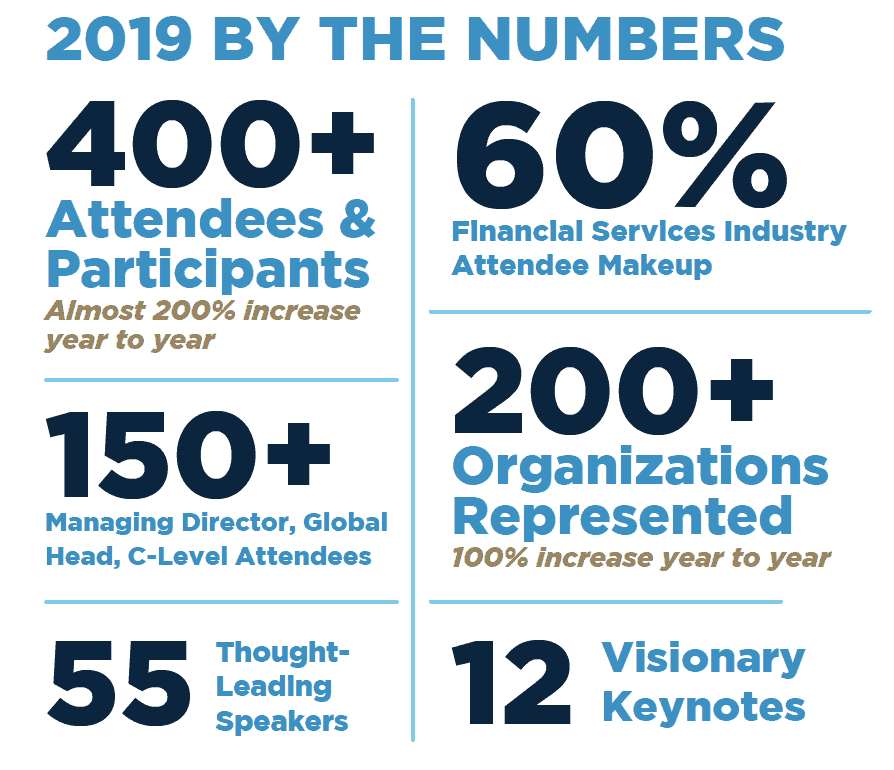 2019 BY THE NUMBERS

400+
Attendees & Participants
Almost 200% increase year to year

150+
Managing Director, Global Head, C-Level Attendees

55 Thought-Leading Speakers

60%
Financial Services Industry Attendee Makeup

200+
Organizations Represented
100% increase year to year

12 Visionary Keynotes